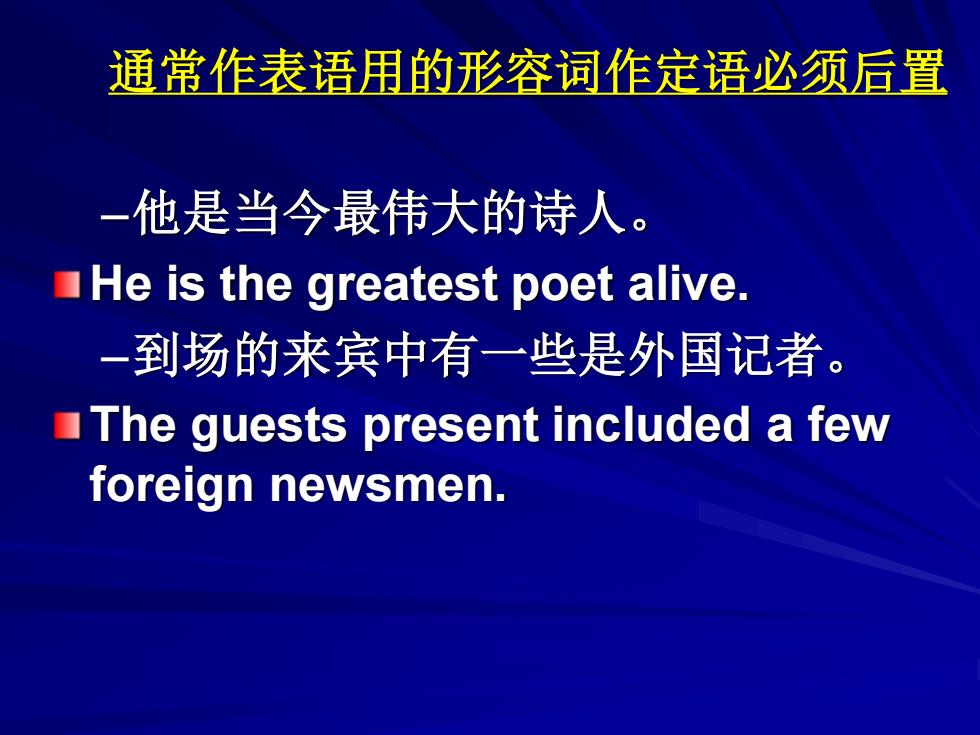 通常作表语用的形容词作定语必须后置

–他是当今最伟大的诗人。

He is the greatest poet alive.

–到场的来宾中有一些是外国记者。

The guests present included a few foreign newsmen.